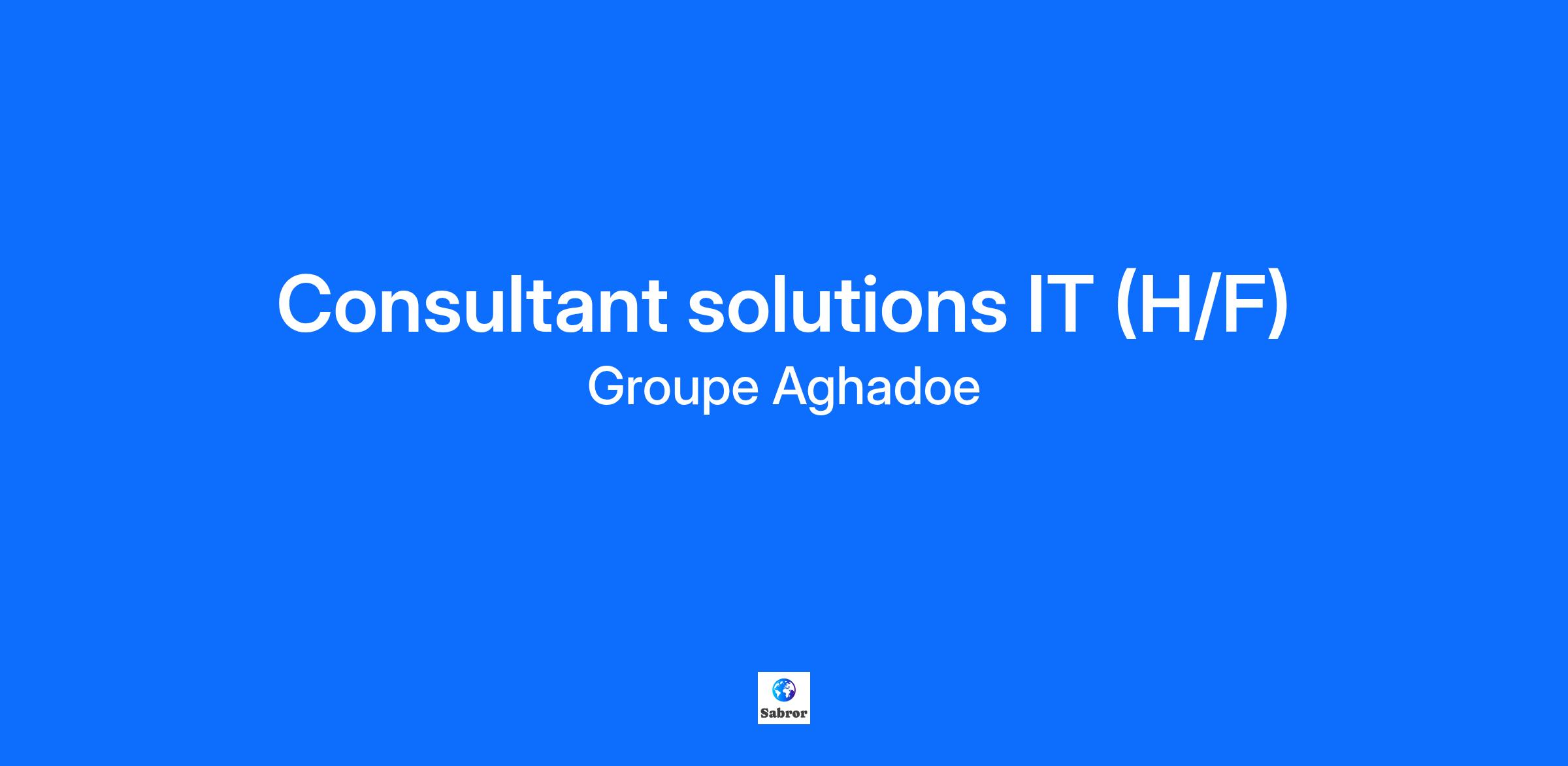 Consultant solutions IT (H/F)
Groupe Aghadoe

Sabror